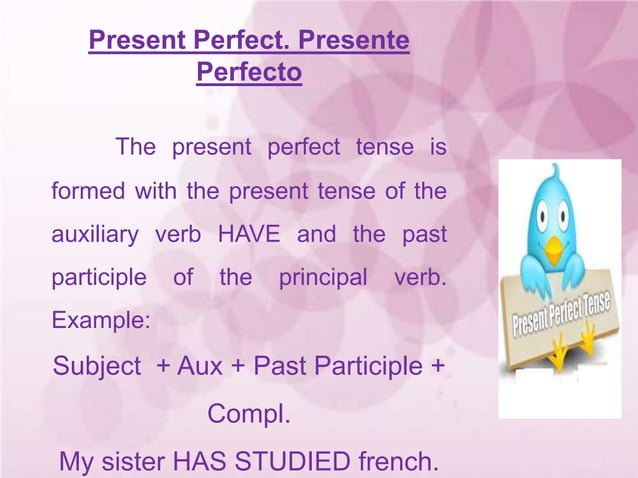 Present Perfect. Presente Perfecto

The present perfect tense is formed with the present tense of the auxiliary verb HAVE and the past participle of the principal verb. Example:

Subject + Aux + Past Participle + Compl.

My sister HAS STUDIED french.

Present Perfect Tense